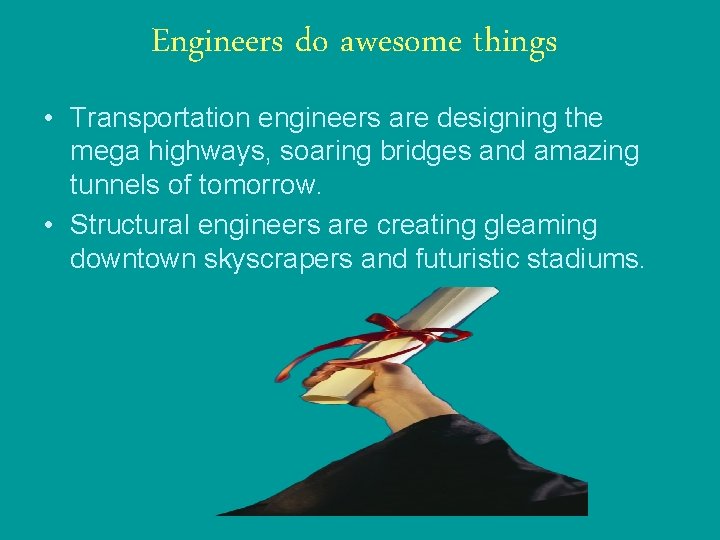 Engineers do awesome things

• Transportation engineers are designing the mega highways, soaring bridges and amazing tunnels of tomorrow.

• Structural engineers are creating gleaming downtown skyscrapers and futuristic stadiums.